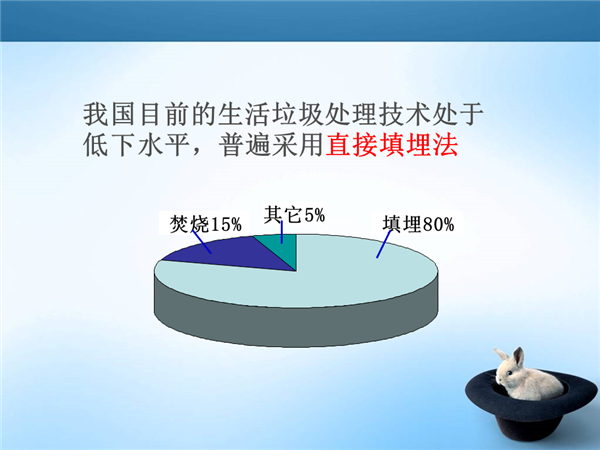 我国目前的生活垃圾处理技术处于低下水平，普遍采用直接填埋法

焚烧15%

其它5%

填埋80%